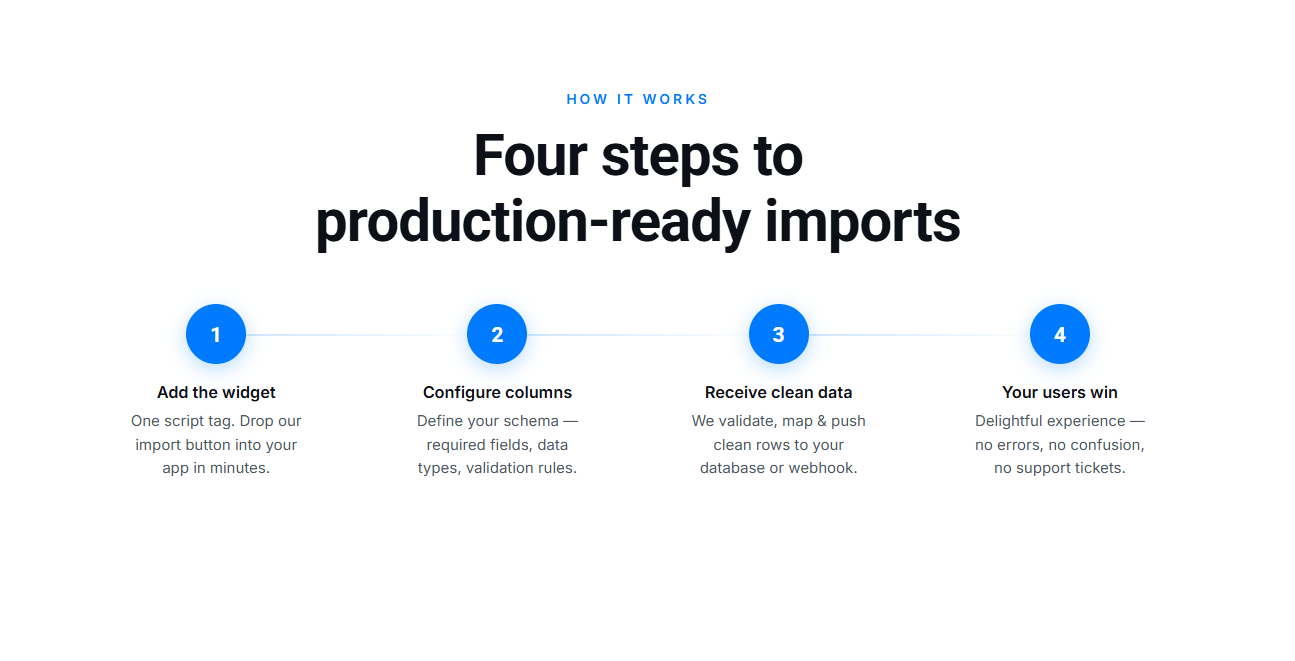 HOW IT WORKS

Four steps to production-ready imports

1

Add the widget

One script tag. Drop our import button into your app in minutes.

2

Configure columns

Define your schema — required fields, data types, validation rules.

3

Receive clean data

We validate, map & push clean rows to your database or webhook.

4

Your users win

Delightful experience — no errors, no confusion, no support tickets.